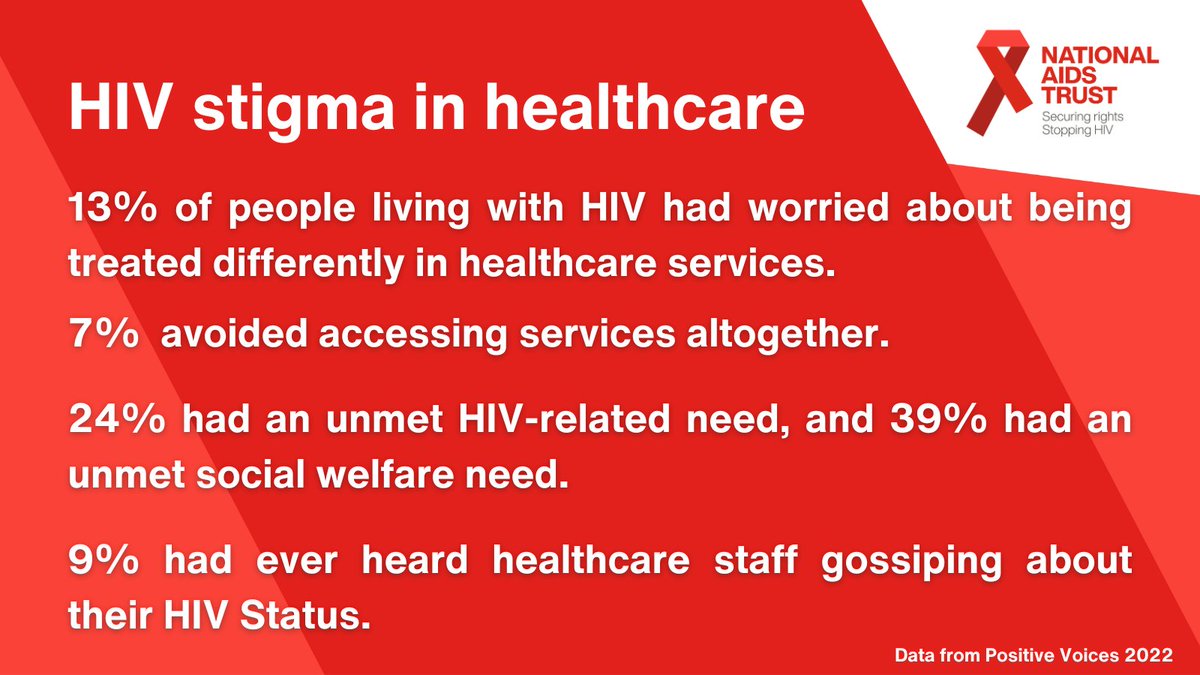 HIV stigma in healthcare

NATIONAL AIDS TRUST
Securing rights
Stopping HIV

13% of people living with HIV had worried about being treated differently in healthcare services.

7% avoided accessing services altogether.

24% had an unmet HIV-related need, and 39% had an unmet social welfare need.

9% had ever heard healthcare staff gossiping about their HIV Status.

Data from Positive Voices 2022